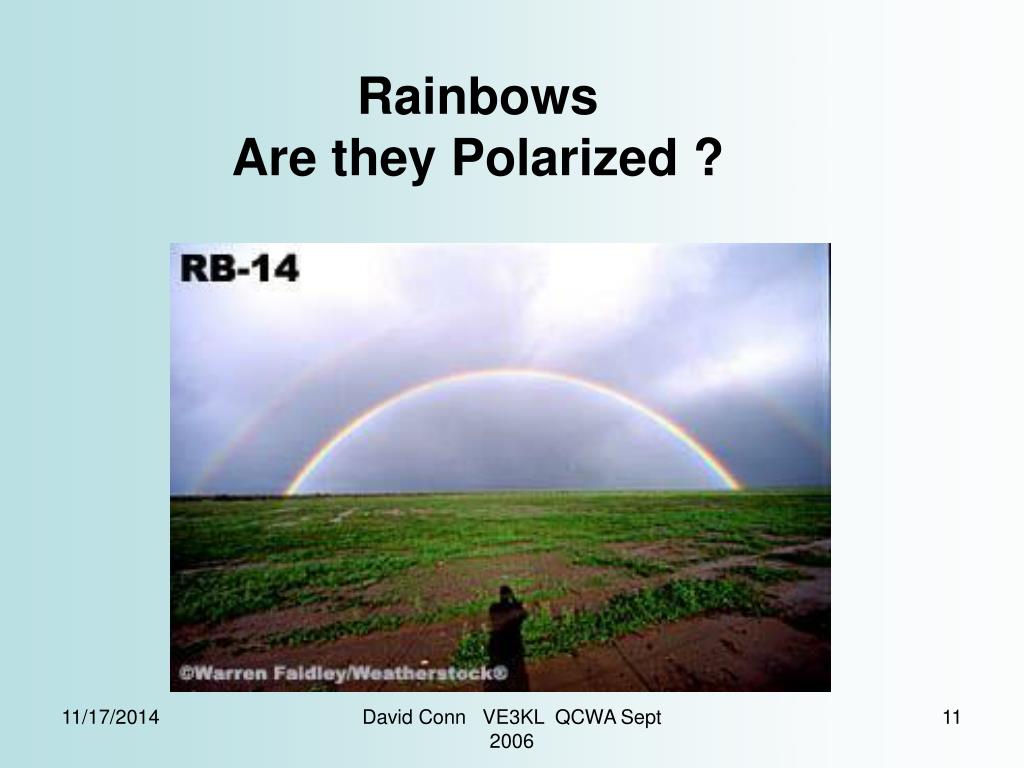 Rainbows
Are they Polarized ?

RB-14

©Warren Faidley/Weatherstock®

11/17/2014

David Conn VE3KL QCWA Sept 2006

11